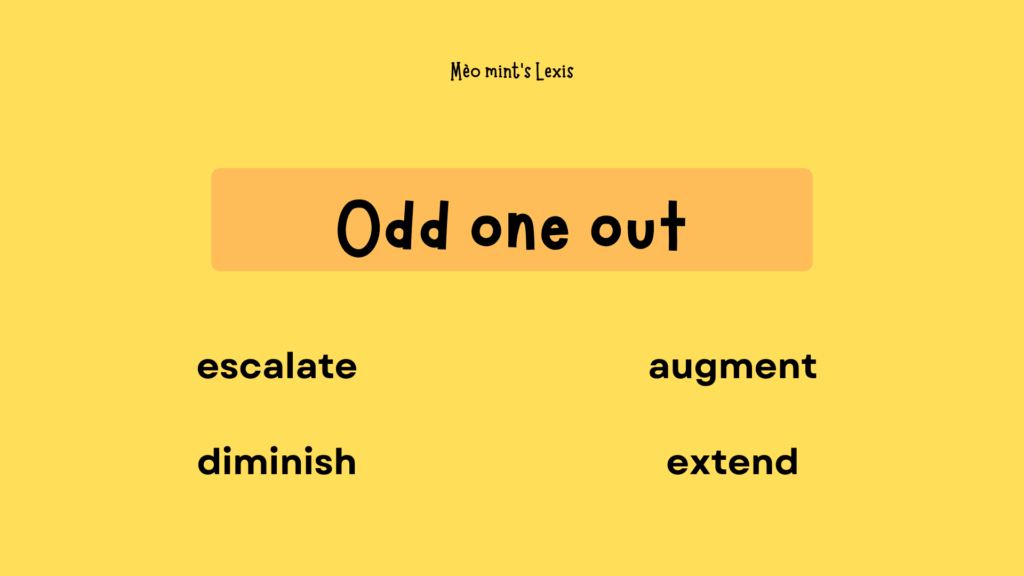 Mèo mint's Lexis

Odd one out

escalate

augment

diminish

extend